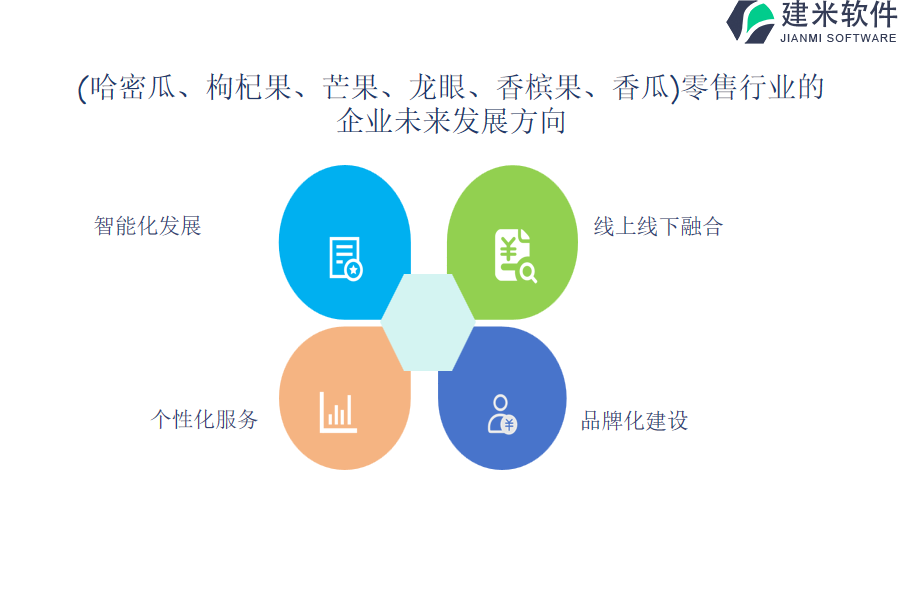 建米软件
JIANMI SOFTWARE

(哈密瓜、枸杞果、芒果、龙眼、香槟果、香瓜)零售行业的企业未来发展方向

智能化发展

线上线下融合

个性化服务

品牌化建设